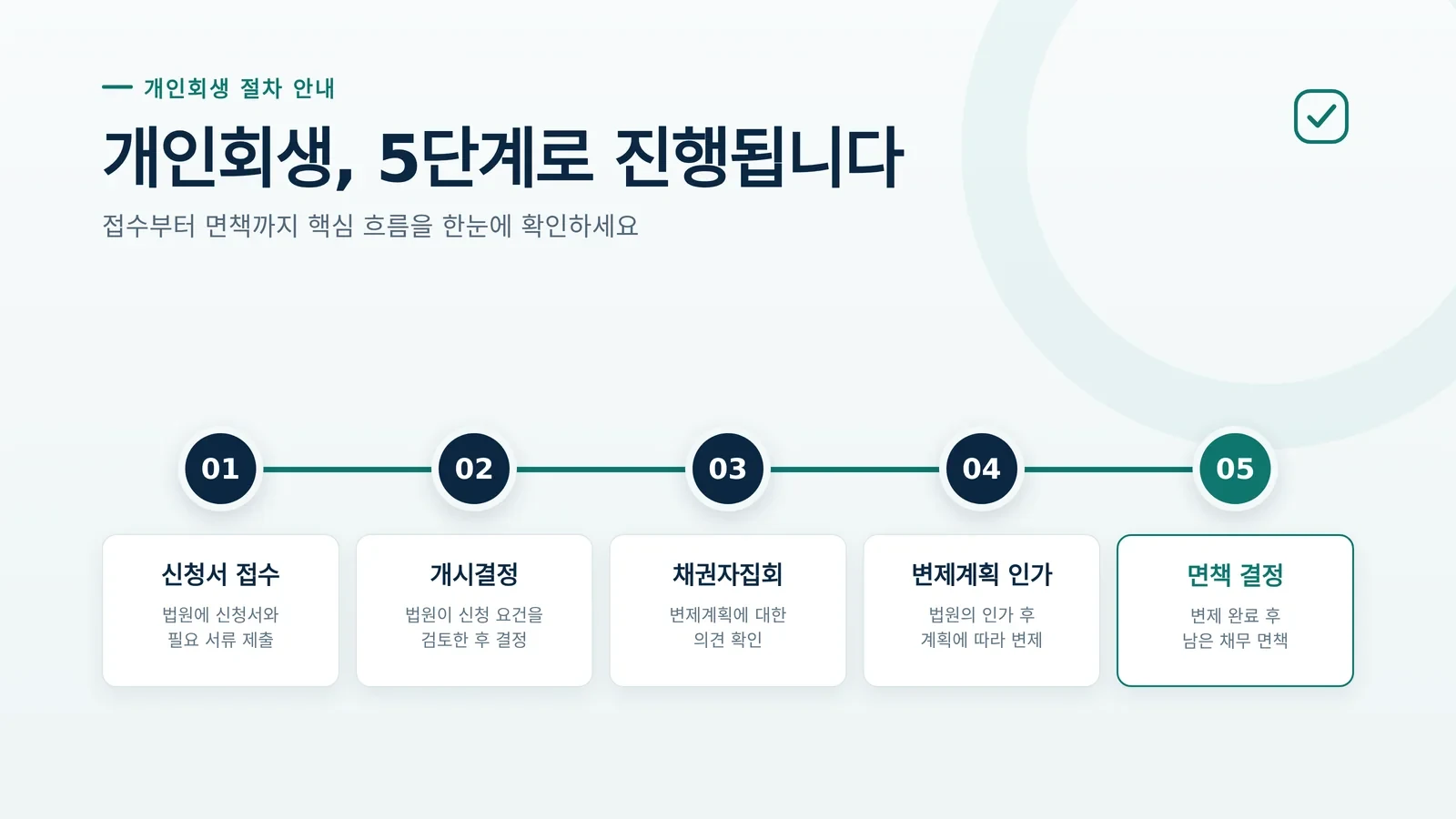 개인회생 절차 안내

개인회생, 5단계로 진행됩니다

접수부터 면책까지 핵심 흐름을 한눈에 확인하세요

01

신청서 접수

법원에 신청서와 필요 서류 제출

02

개시결정

법원이 신청 요건을 검토한 후 결정

03

채권자집회

변제계획에 대한 의견 확인

04

변제계획 인가

법원의 인가 후 계획에 따라 변제

05

면책 결정

변제 완료 후 남은 채무 면책